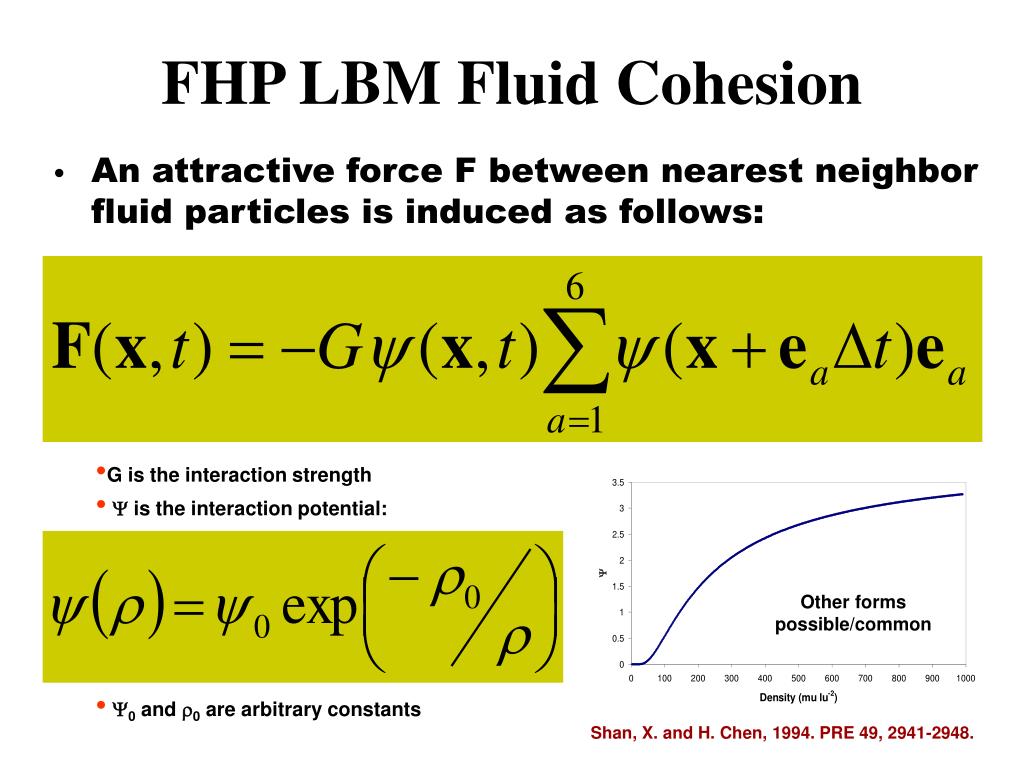 FHP LBM Fluid Cohesion

• An attractive force F between nearest neighbor fluid particles is induced as follows:

$\mathbf{F}(\mathbf{x},t) = -G\psi(\mathbf{x},t)\sum_{a=1}^{6}\psi(\mathbf{x}+\mathbf{e}_a\Delta t)\mathbf{e}_a$

• G is the interaction strength

• $\Psi$ is the interaction potential:

$\psi(\rho) = \psi_0 \exp\left(-\rho_0 / \rho\right)$

• $\Psi_0$ and $\rho_0$ are arbitrary constants

3.5
3
2.5
2
1.5
1
0.5
0
$\Psi$
0 100 200 300 400 500 600 700 800 900 1000
Density (mu lu$^{-2}$)
Other forms possible/common

Shan, X. and H. Chen, 1994. PRE 49, 2941-2948.